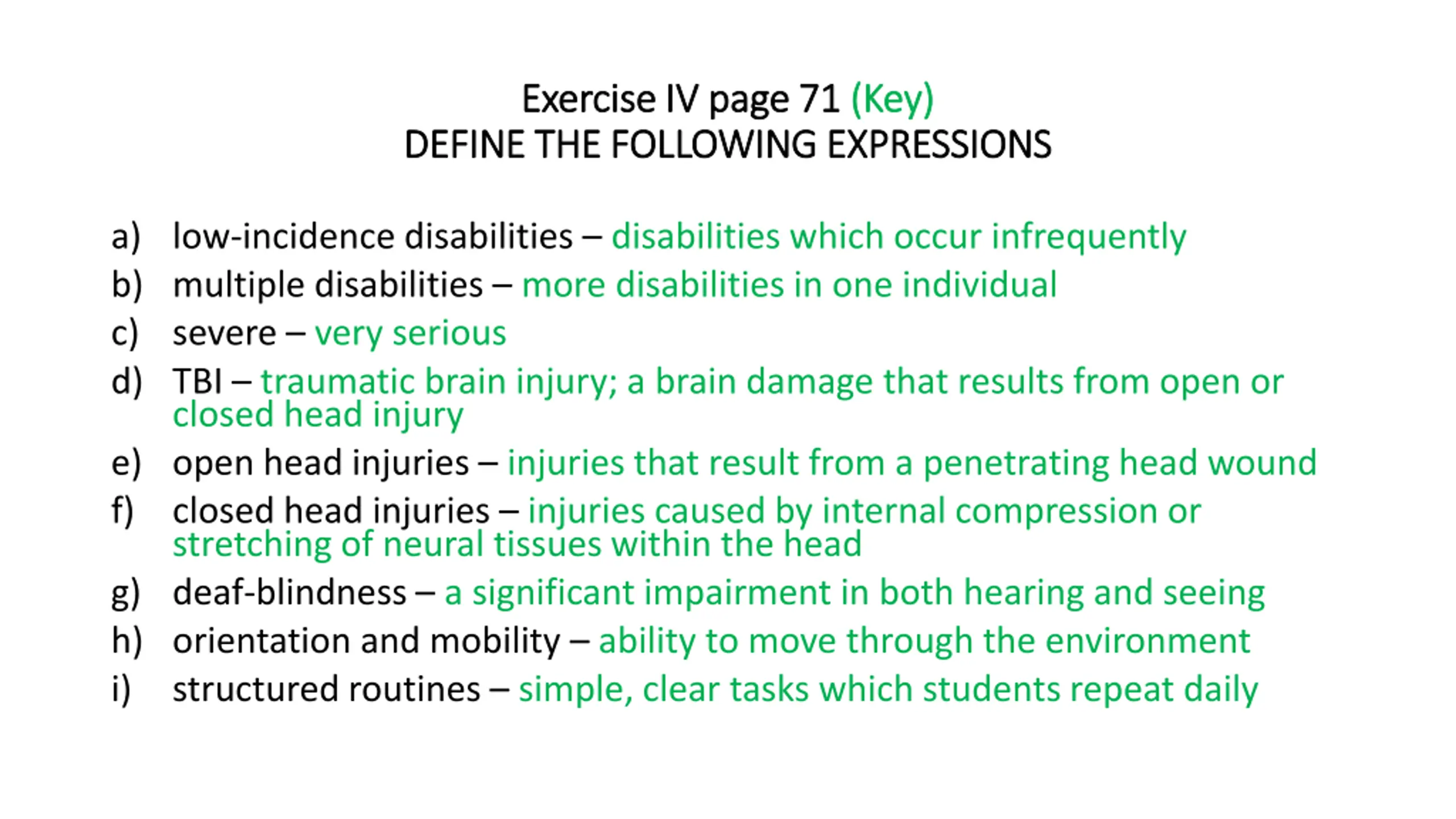 Exercise IV page 71 (Key)
DEFINE THE FOLLOWING EXPRESSIONS

a) low-incidence disabilities – disabilities which occur infrequently
b) multiple disabilities – more disabilities in one individual
c) severe – very serious
d) TBI – traumatic brain injury; a brain damage that results from open or closed head injury
e) open head injuries – injuries that result from a penetrating head wound
f) closed head injuries – injuries caused by internal compression or stretching of neural tissues within the head
g) deaf-blindness – a significant impairment in both hearing and seeing
h) orientation and mobility – ability to move through the environment
i) structured routines – simple, clear tasks which students repeat daily